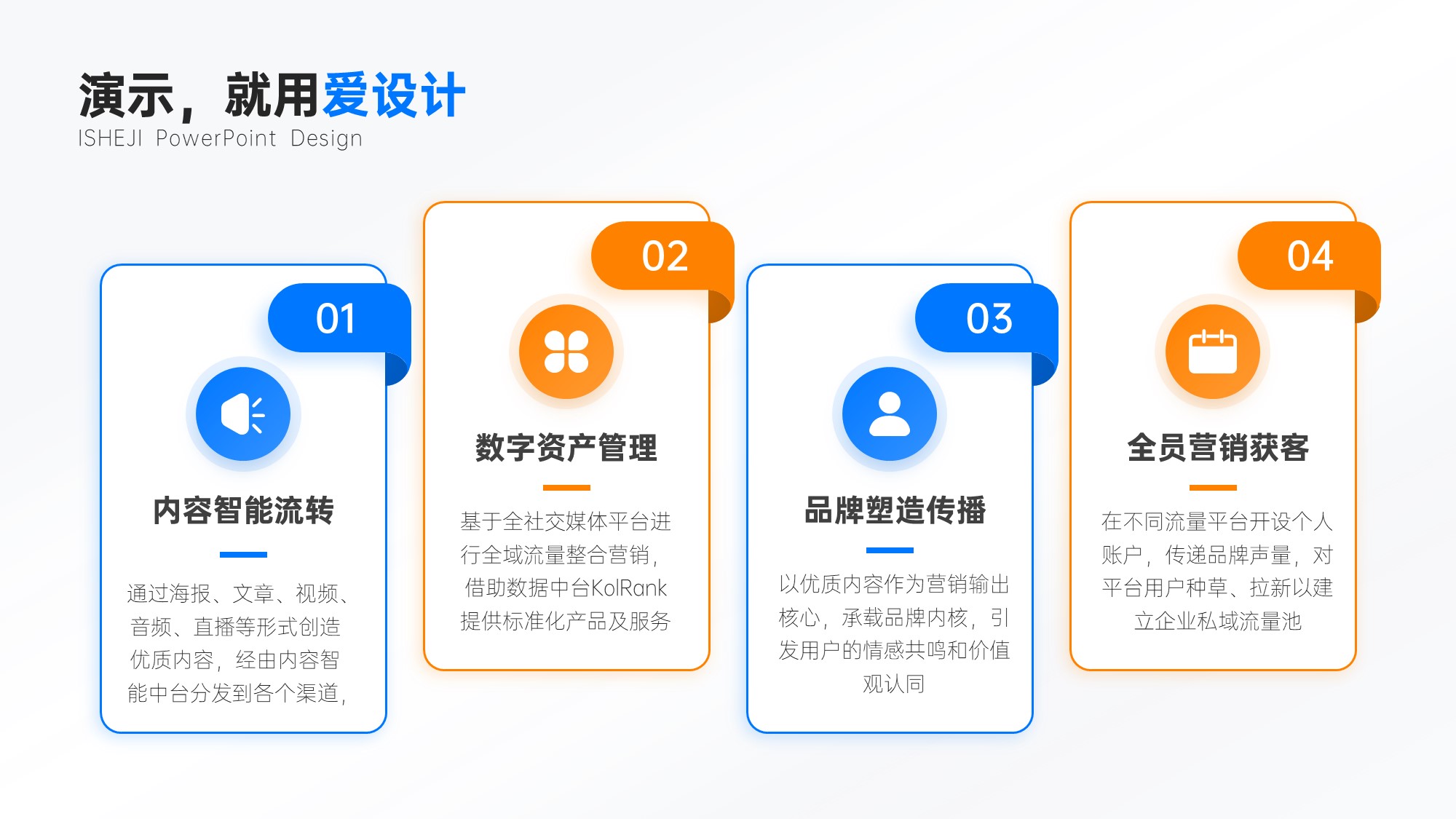 演示，就用爱设计
ISHEJI PowerPoint Design

01
内容智能流转
通过海报、文章、视频、音频、直播等形式创造优质内容，经由内容智能中台分发到各个渠道，

02
数字资产管理
基于全社交媒体平台进行全域流量整合营销，借助数据中台KolRank提供标准化产品及服务

03
品牌塑造传播
以优质内容作为营销输出核心，承载品牌内核，引发用户的情感共鸣和价值观认同

04
全员营销获客
在不同流量平台开设个人账户，传递品牌声量，对平台用户种草、拉新以建立企业私域流量池